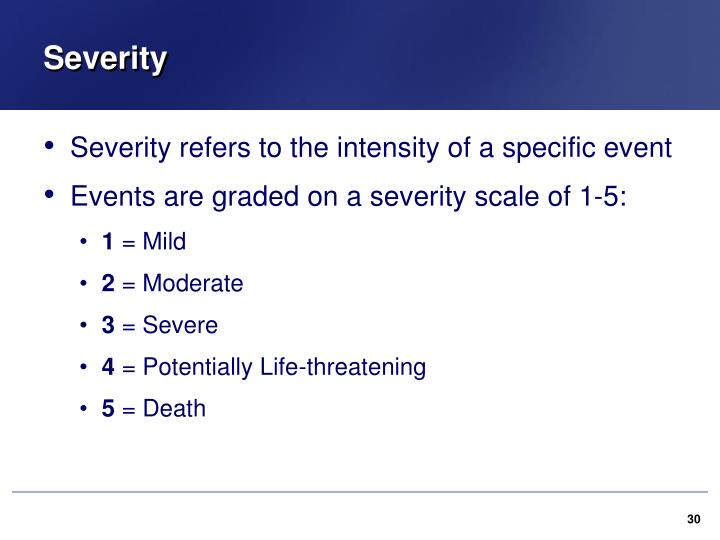 Severity

• Severity refers to the intensity of a specific event

• Events are graded on a severity scale of 1-5:

• 1 = Mild

• 2 = Moderate

• 3 = Severe

• 4 = Potentially Life-threatening

• 5 = Death

30